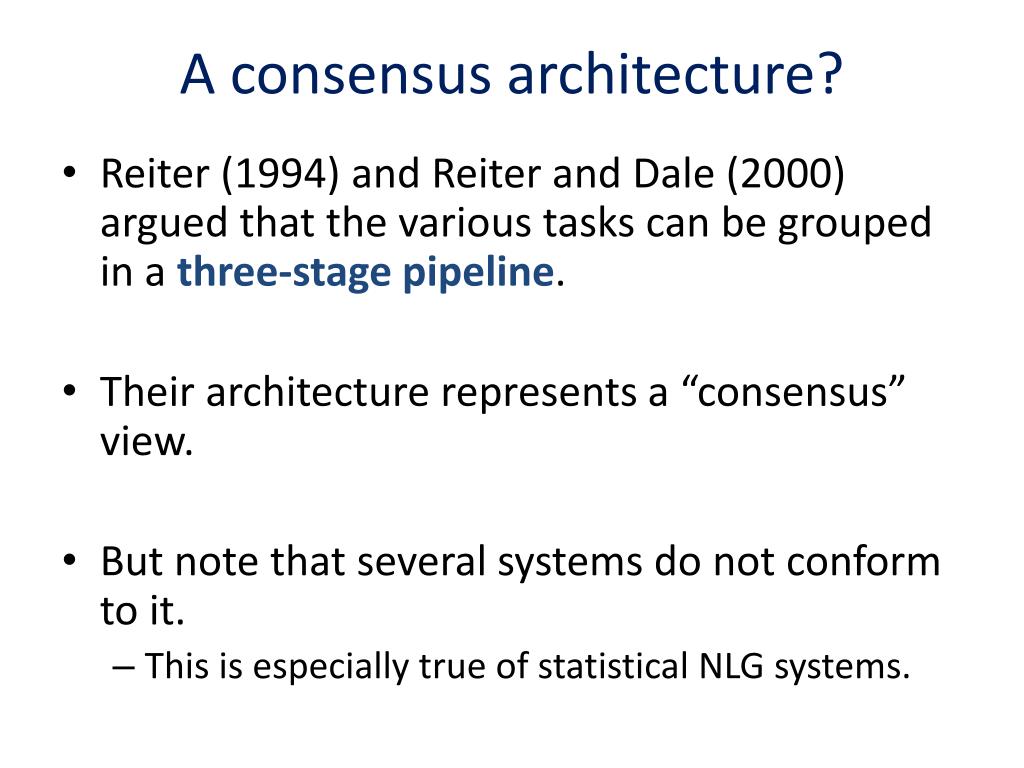 A consensus architecture?

• Reiter (1994) and Reiter and Dale (2000) argued that the various tasks can be grouped in a three-stage pipeline.

• Their architecture represents a “consensus” view.

• But note that several systems do not conform to it.
– This is especially true of statistical NLG systems.